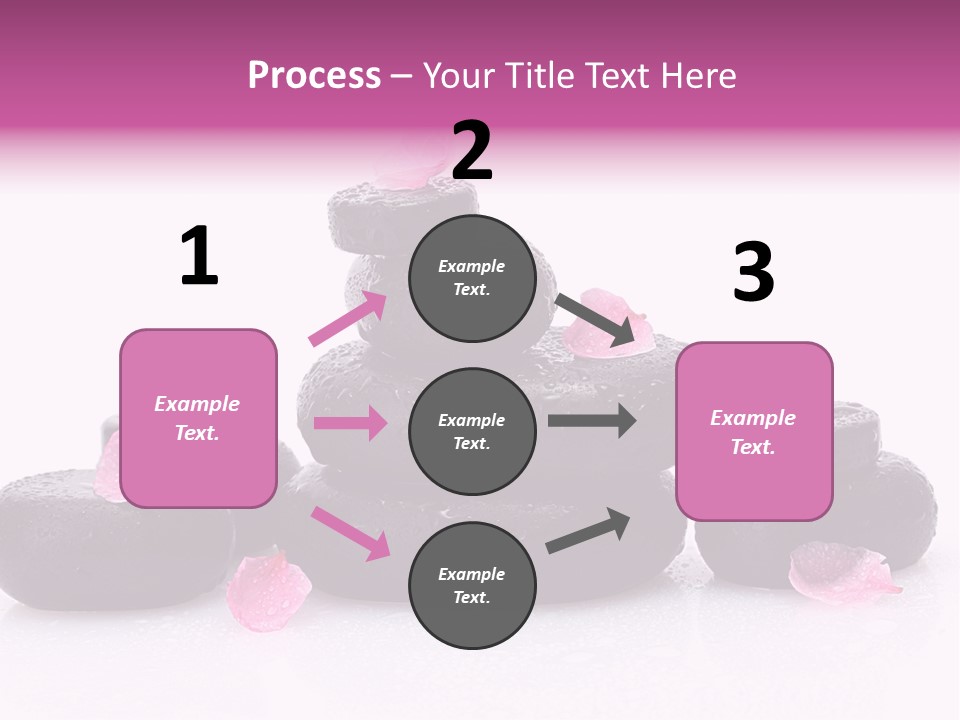 Process – Your Title Text Here

1

Example Text.

2

Example Text.

Example Text.

Example Text.

3

Example Text.